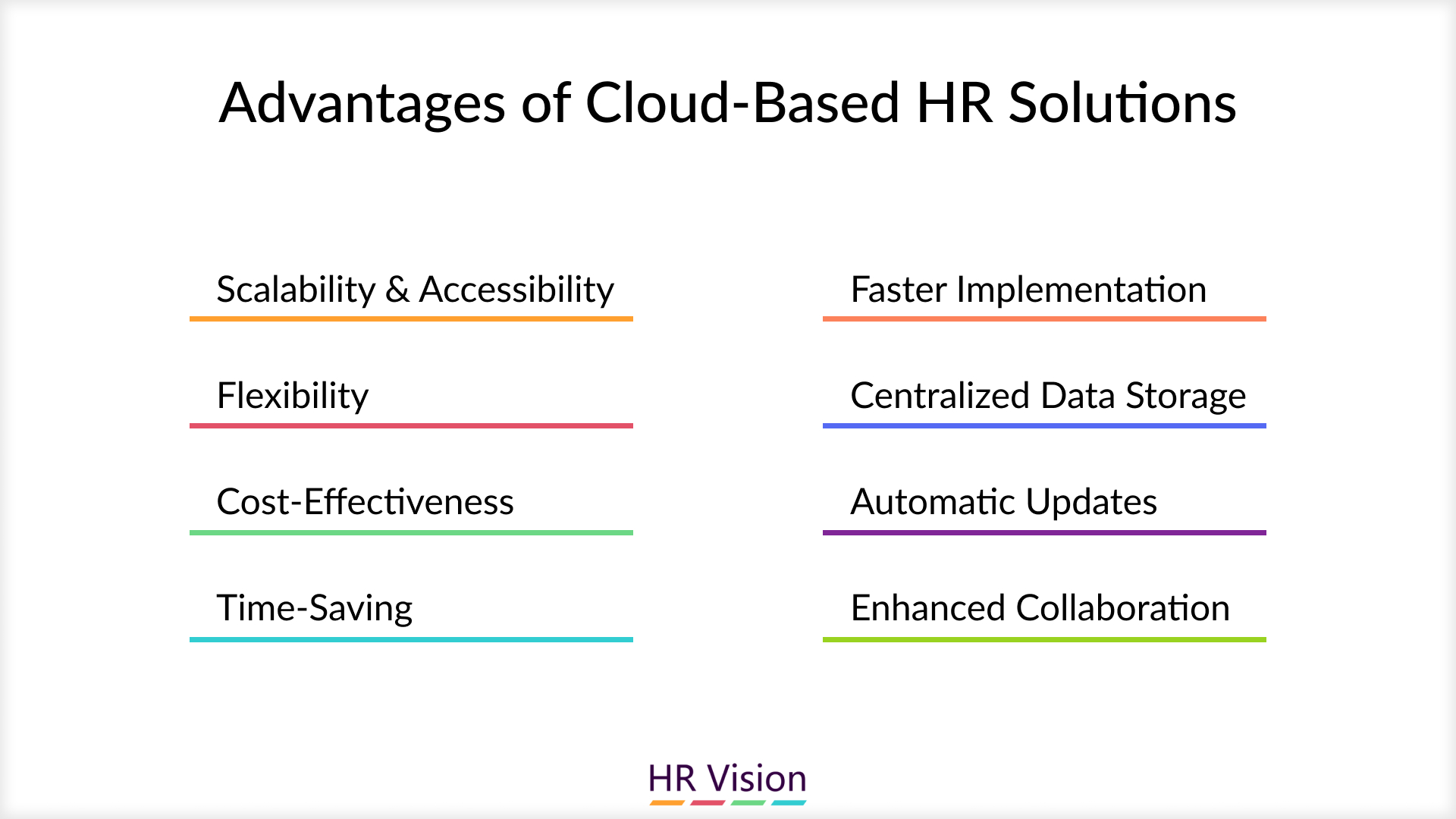 Advantages of Cloud-Based HR Solutions

Scalability & Accessibility

Flexibility

Cost-Effectiveness

Time-Saving

Faster Implementation

Centralized Data Storage

Automatic Updates

Enhanced Collaboration

HR Vision